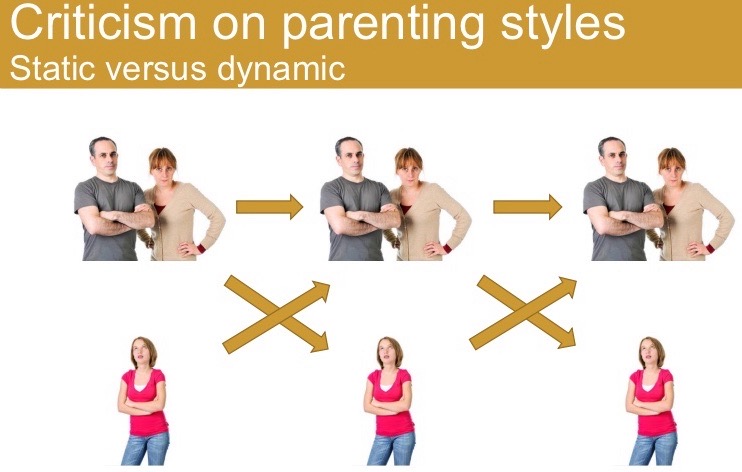 Criticism on parenting styles
Static versus dynamic